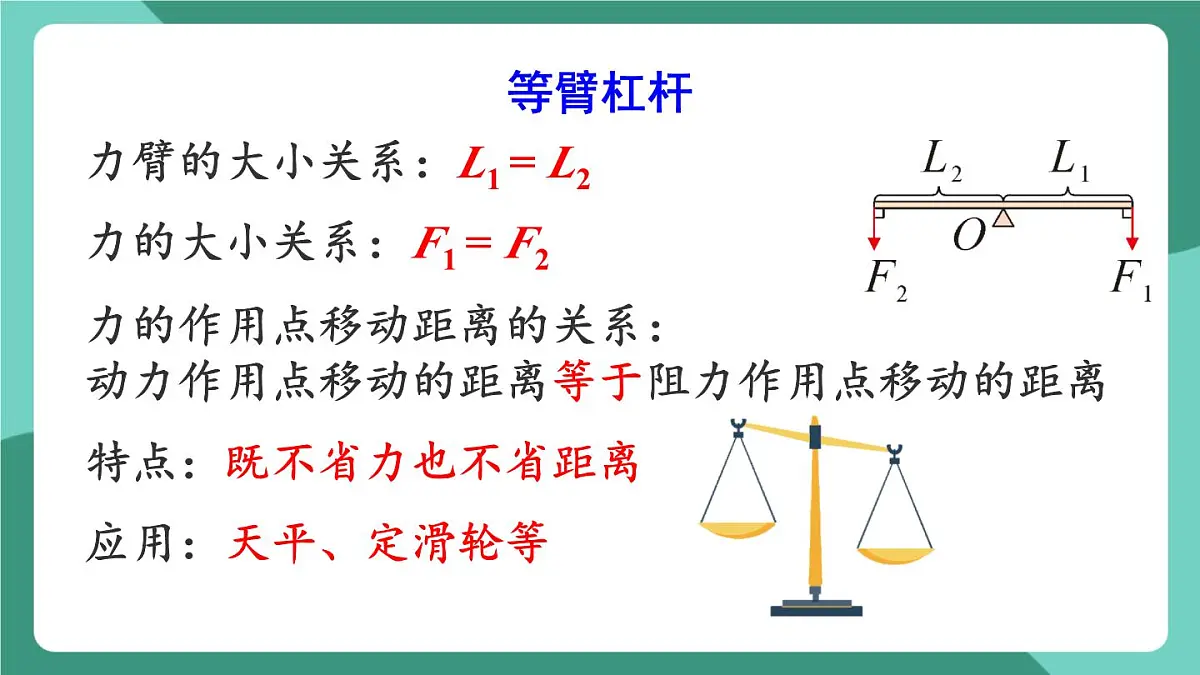 等臂杠杆

力臂的大小关系：$L_1 = L_2$

力的大小关系：$F_1 = F_2$

$L_2$ $L_1$
$O$
$F_2$ $F_1$

力的作用点移动距离的关系：
动力作用点移动的距离等于阻力作用点移动的距离

特点：既不省力也不省距离

应用：天平、定滑轮等